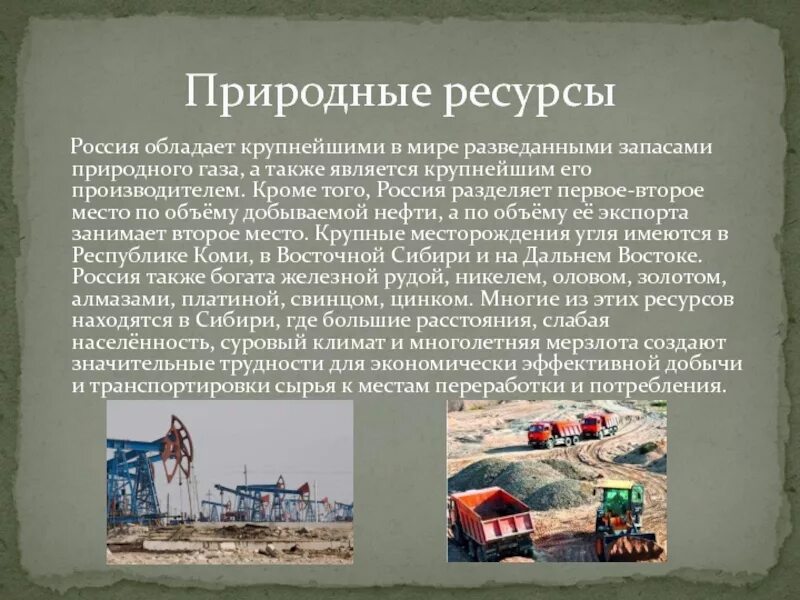 Природные ресурсы

Россия обладает крупнейшими в мире разведанными запасами природного газа, а также является крупнейшим его производителем. Кроме того, Россия разделяет первое-второе место по объёму добываемой нефти, а по объёму её экспорта занимает второе место. Крупные месторождения угля имеются в Республике Коми, в Восточной Сибири и на Дальнем Востоке. Россия также богата железной рудой, никелем, оловом, золотом, алмазами, платиной, свинцом, цинком. Многие из этих ресурсов находятся в Сибири, где большие расстояния, слабая населённость, суровый климат и многолетняя мерзлота создают значительные трудности для экономически эффективной добычи и транспортировки сырья к местам переработки и потребления.